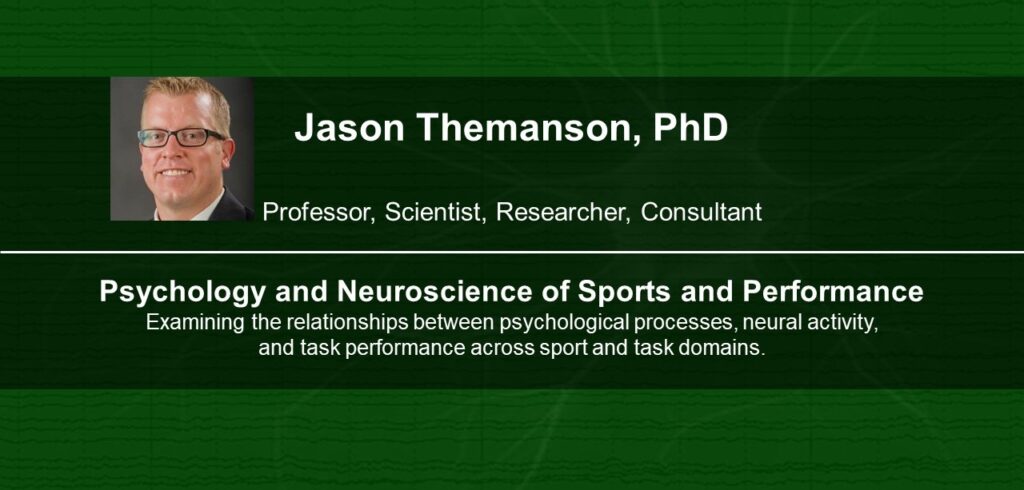 Jason Themanson, PhD

Professor, Scientist, Researcher, Consultant

Psychology and Neuroscience of Sports and Performance

Examining the relationships between psychological processes, neural activity, and task performance across sport and task domains.